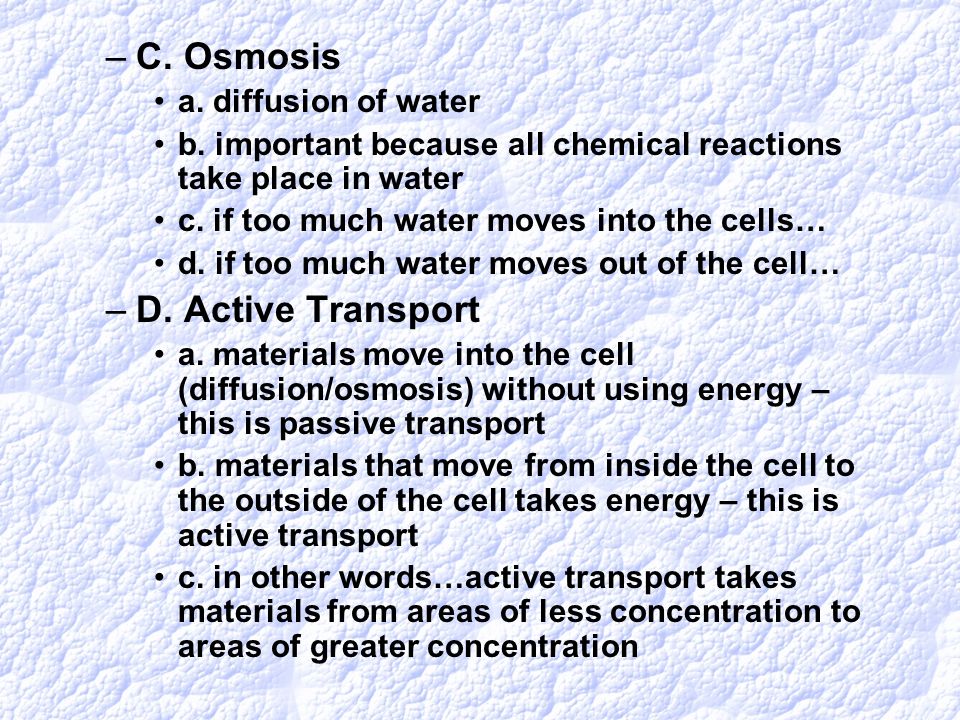 – C. Osmosis
• a. diffusion of water
• b. important because all chemical reactions take place in water
• c. if too much water moves into the cells…
• d. if too much water moves out of the cell…
– D. Active Transport
• a. materials move into the cell (diffusion/osmosis) without using energy – this is passive transport
• b. materials that move from inside the cell to the outside of the cell takes energy – this is active transport
• c. in other words…active transport takes materials from areas of less concentration to areas of greater concentration